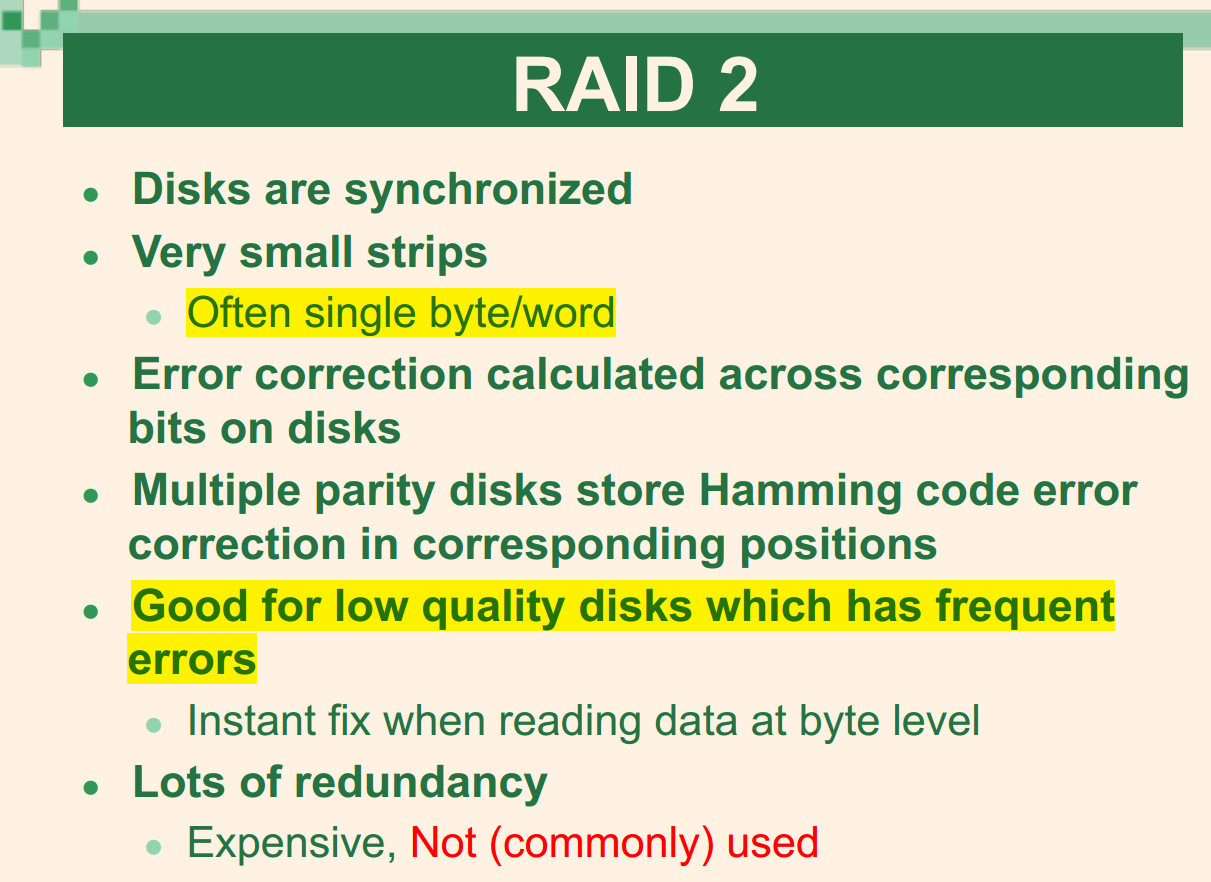 RAID 2

- Disks are synchronized
- Very small strips
  - Often single byte/word
- Error correction calculated across corresponding bits on disks
- Multiple parity disks store Hamming code error correction in corresponding positions
- Good for low quality disks which has frequent errors
  - Instant fix when reading data at byte level
- Lots of redundancy
  - Expensive, Not (commonly) used